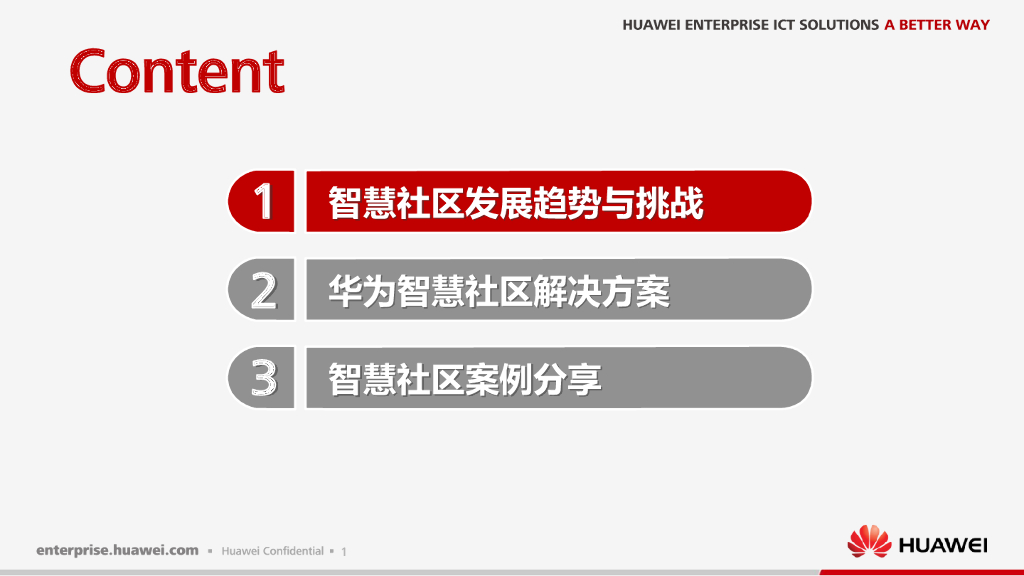 HUAWEI ENTERPRISE ICT SOLUTIONS A BETTER WAY

Content

1 智慧社区发展趋势与挑战

2 华为智慧社区解决方案

3 智慧社区案例分享

enterprise.huawei.com ▪ Huawei Confidential ▪ 1

HUAWEI